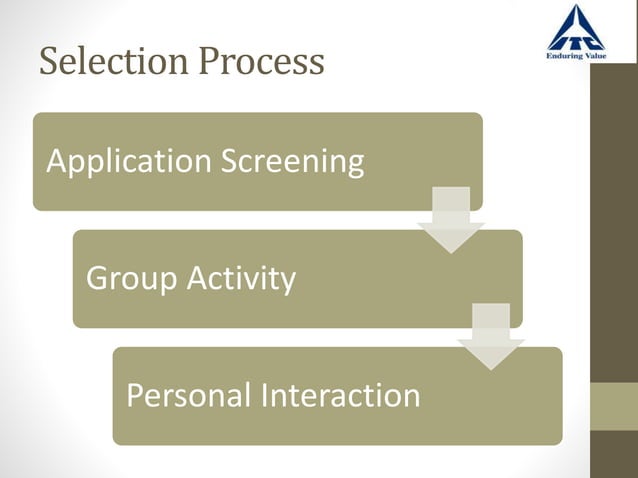 ITC
Enduring Value

Selection Process

Application Screening

Group Activity

Personal Interaction